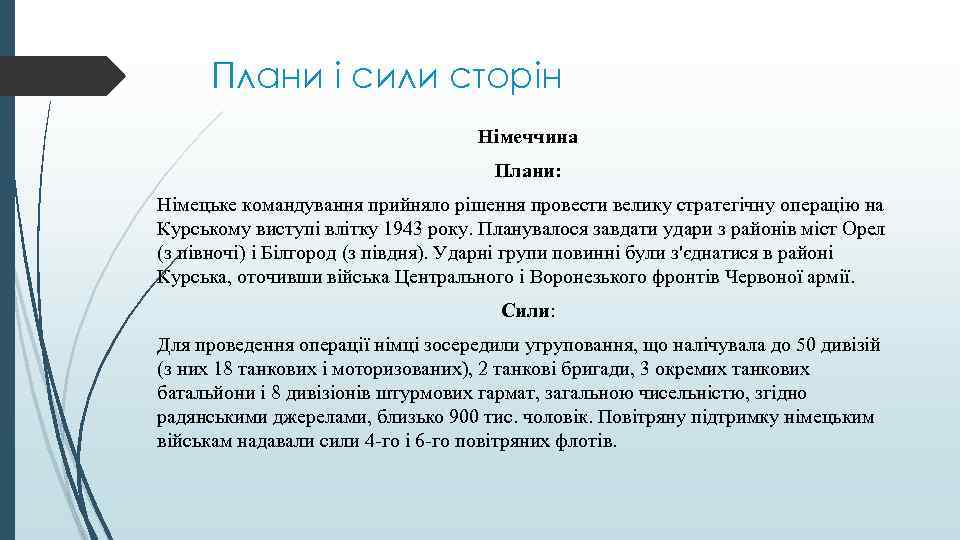 Плани і сили сторін

Німеччина

Плани:

Німецьке командування прийняло рішення провести велику стратегічну операцію на Курському виступі влітку 1943 року. Планувалося завдати удари з районів міст Орел (з півночі) і Білгород (з півдня). Ударні групи повинні були з'єднатися в районі Курська, оточивши війська Центрального і Воронезького фронтів Червоної армії.

Сили:

Для проведення операції німці зосередили угруповання, що налічувала до 50 дивізій (з них 18 танкових і моторизованих), 2 танкові бригади, 3 окремих танкових батальйони і 8 дивізіонів штурмових гармат, загальною чисельністю, згідно радянськими джерелами, близько 900 тис. чоловік. Повітряну підтримку німецьким військам надавали сили 4-го і 6-го повітряних флотів.